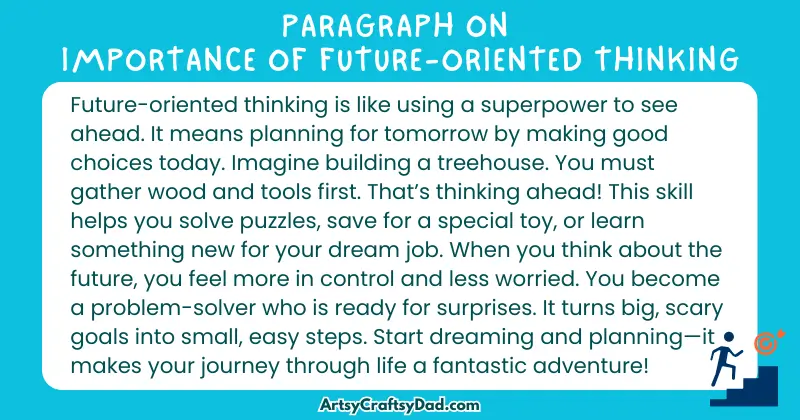 PARAGRAPH ON
IMPORTANCE OF FUTURE-ORIENTED THINKING

Future-oriented thinking is like using a superpower to see ahead. It means planning for tomorrow by making good choices today. Imagine building a treehouse. You must gather wood and tools first. That's thinking ahead! This skill helps you solve puzzles, save for a special toy, or learn something new for your dream job. When you think about the future, you feel more in control and less worried. You become a problem-solver who is ready for surprises. It turns big, scary goals into small, easy steps. Start dreaming and planning—it makes your journey through life a fantastic adventure!

ArtsyCraftsyDad.com